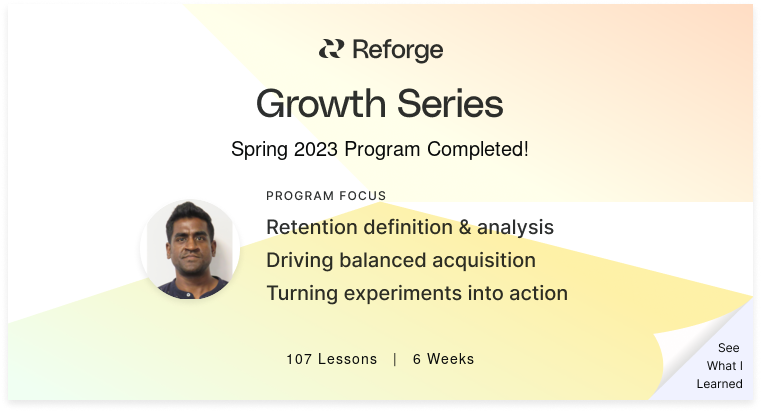 Reforge

Growth Series

Spring 2023 Program Completed!

PROGRAM FOCUS

Retention definition & analysis
Driving balanced acquisition
Turning experiments into action

107 Lessons | 6 Weeks

See What I Learned